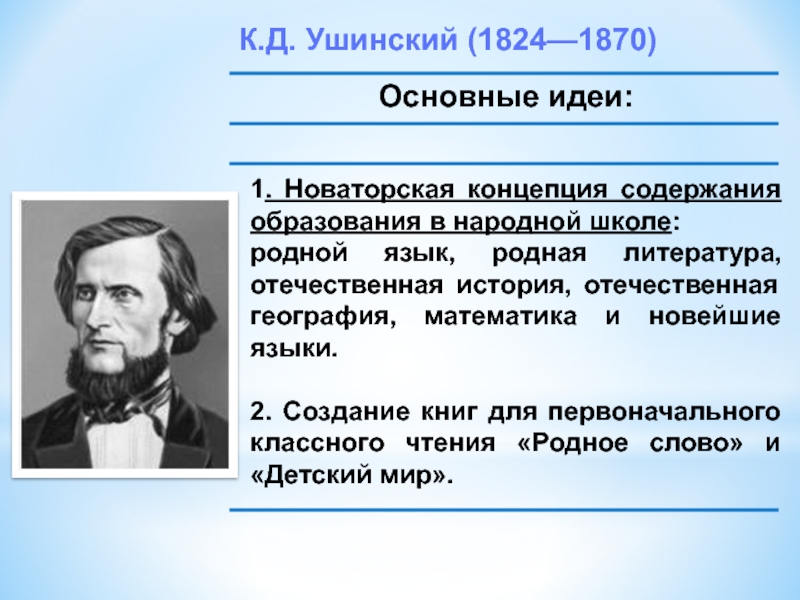 К.Д. Ушинский (1824—1870)

Основные идеи:

1. Новаторская концепция содержания образования в народной школе: родной язык, родная литература, отечественная история, отечественная география, математика и новейшие языки.

2. Создание книг для первоначального классного чтения «Родное слово» и «Детский мир».